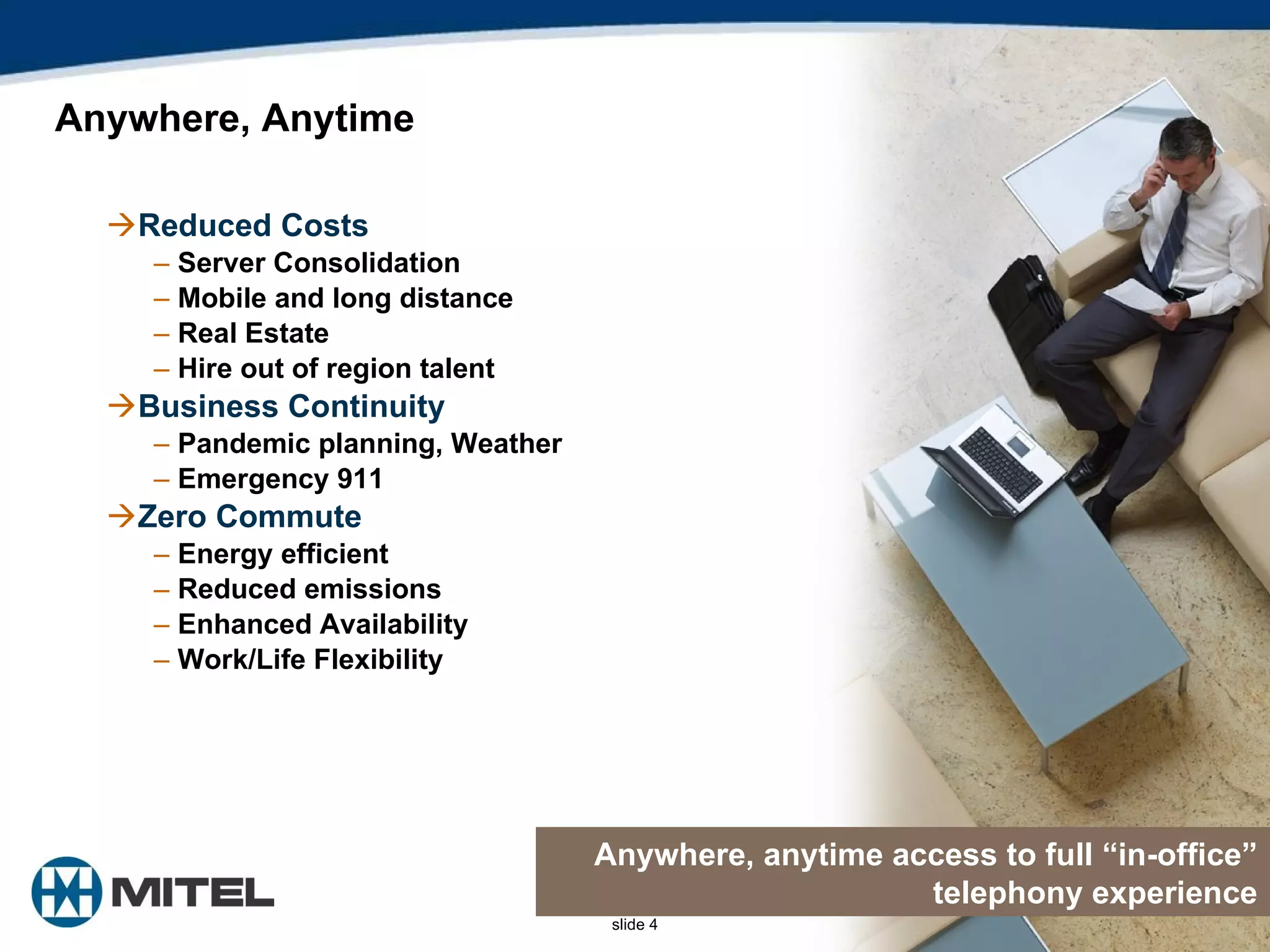 Anywhere, Anytime

→Reduced Costs
– Server Consolidation
– Mobile and long distance
– Real Estate
– Hire out of region talent

→Business Continuity
– Pandemic planning, Weather
– Emergency 911

→Zero Commute
– Energy efficient
– Reduced emissions
– Enhanced Availability
– Work/Life Flexibility

Anywhere, anytime access to full “in-office” telephony experience

MITEL

slide 4